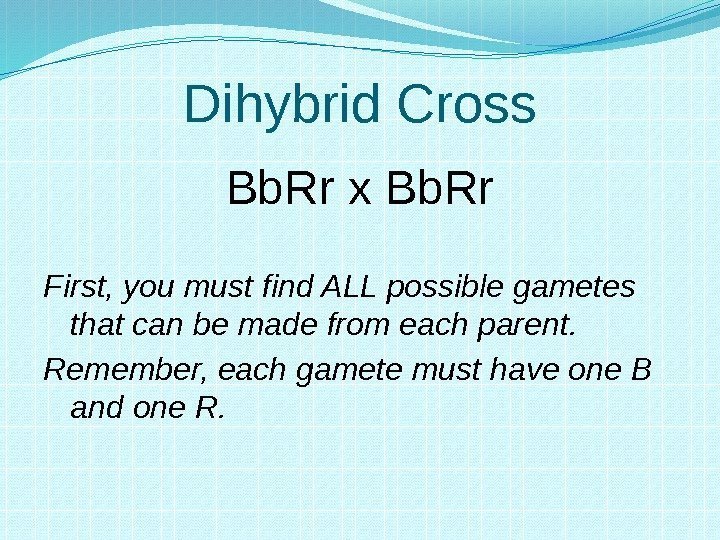 Dihybrid Cross

BbRr x BbRr

First, you must find ALL possible gametes that can be made from each parent.

Remember, each gamete must have one B and one R.